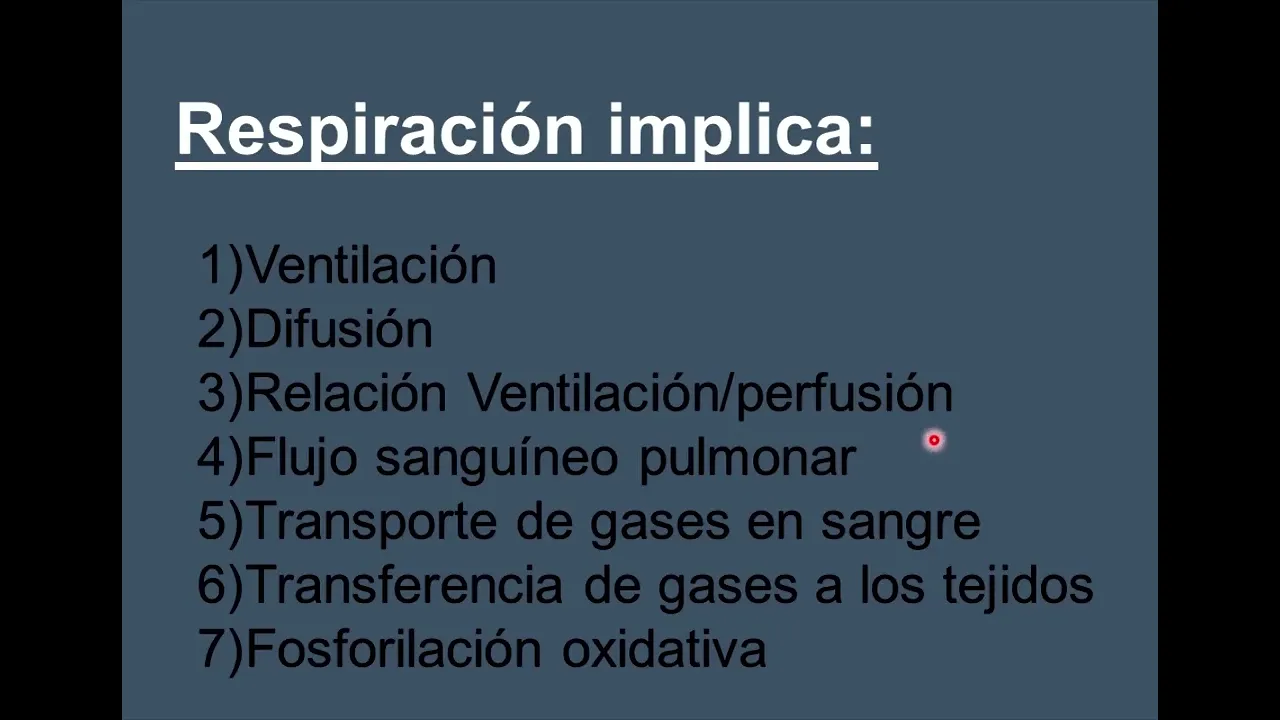 Respiración implica:

1)Ventilación
2)Difusión
3)Relación Ventilación/perfusión
4)Flujo sanguíneo pulmonar
5)Transporte de gases en sangre
6)Transferencia de gases a los tejidos
7)Fosforilación oxidativa